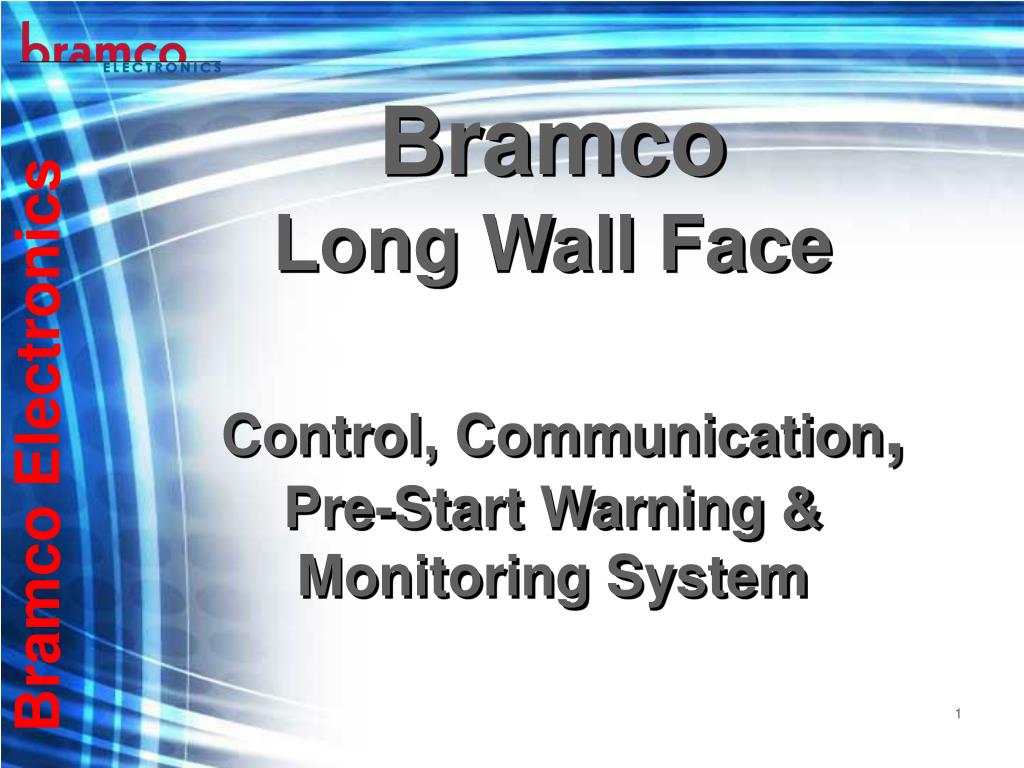 bramco
ELECTRONICS

Bramco Electronics

Bramco
Long Wall Face

Control, Communication, Pre-Start Warning & Monitoring System

1